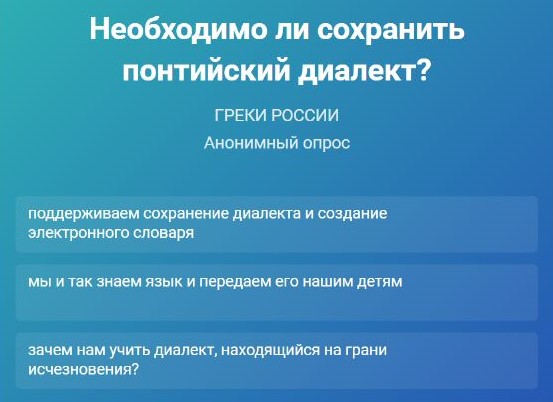 Необходимо ли сохранить понтийский диалект?

ГРЕКИ РОССИИ

Анонимный опрос

поддерживаем сохранение диалекта и создание электронного словаря

мы и так знаем язык и передаем его нашим детям

зачем нам учить диалект, находящийся на грани исчезновения?